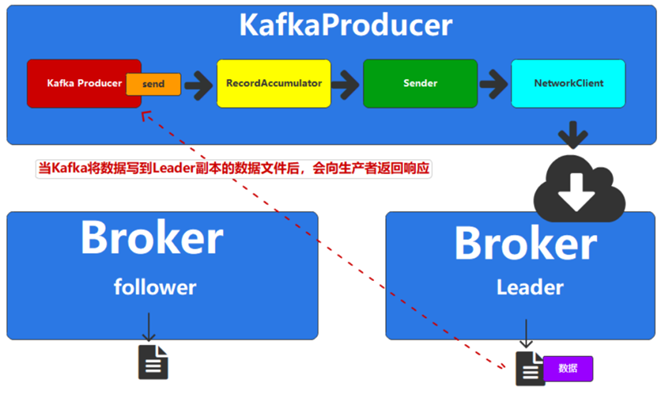 KafkaProducer

Kafka Producer send

RecordAccumulator

Sender

NetworkClient

当Kafka将数据写到Leader副本的数据文件后，会向生产者返回响应

Broker

follower

Broker

Leader

数据